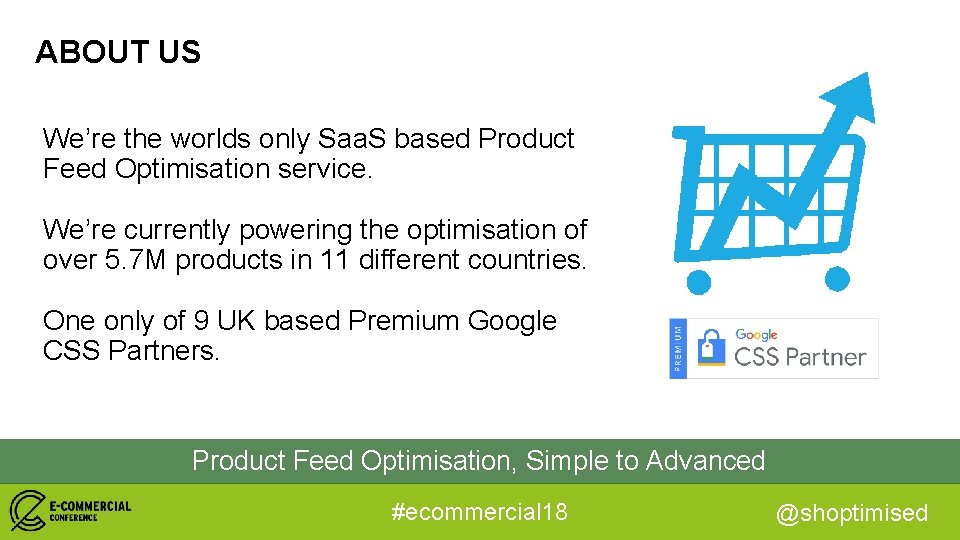 ABOUT US

We're the worlds only SaaS based Product Feed Optimisation service.

We're currently powering the optimisation of over 5.7M products in 11 different countries.

One only of 9 UK based Premium Google CSS Partners.

PREMIUM Google CSS Partner

Product Feed Optimisation, Simple to Advanced

E-COMMERCIAL CONFERENCE

#ecommercial18

@shoptimised